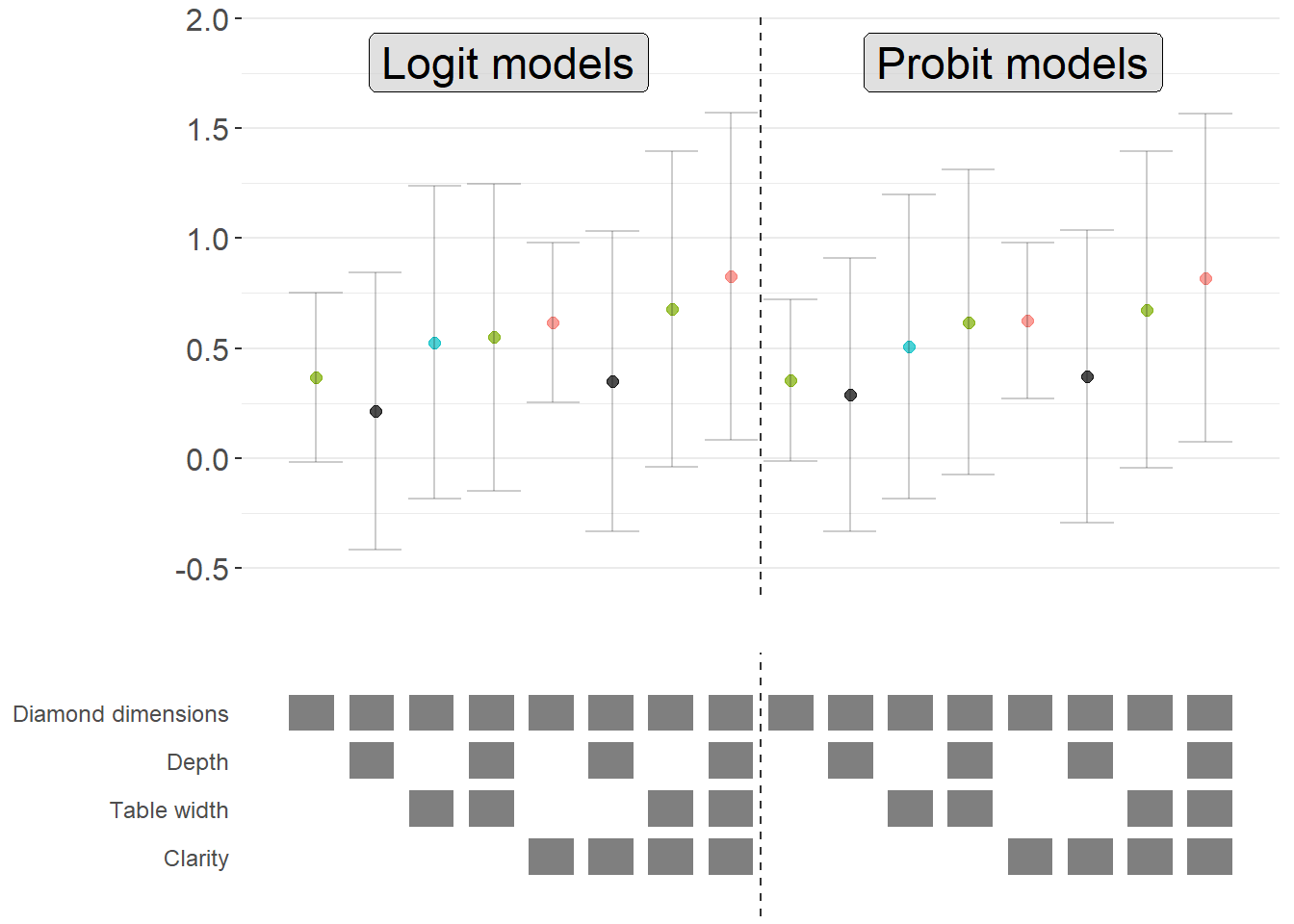 2.0
1.5
1.0
0.5
0.0
-0.5

Logit models

Probit models

Diamond dimensions
Depth
Table width
Clarity